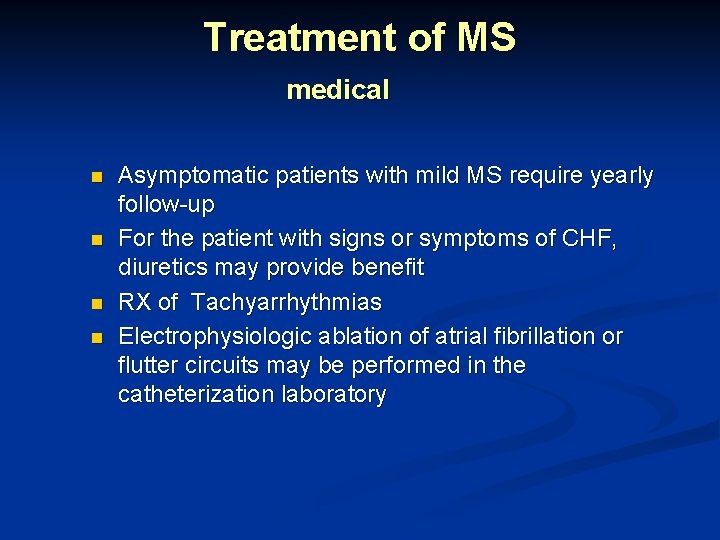 Treatment of MS

medical

- Asymptomatic patients with mild MS require yearly follow-up
- For the patient with signs or symptoms of CHF, diuretics may provide benefit
- RX of Tachyarrhythmias
- Electrophysiologic ablation of atrial fibrillation or flutter circuits may be performed in the catheterization laboratory